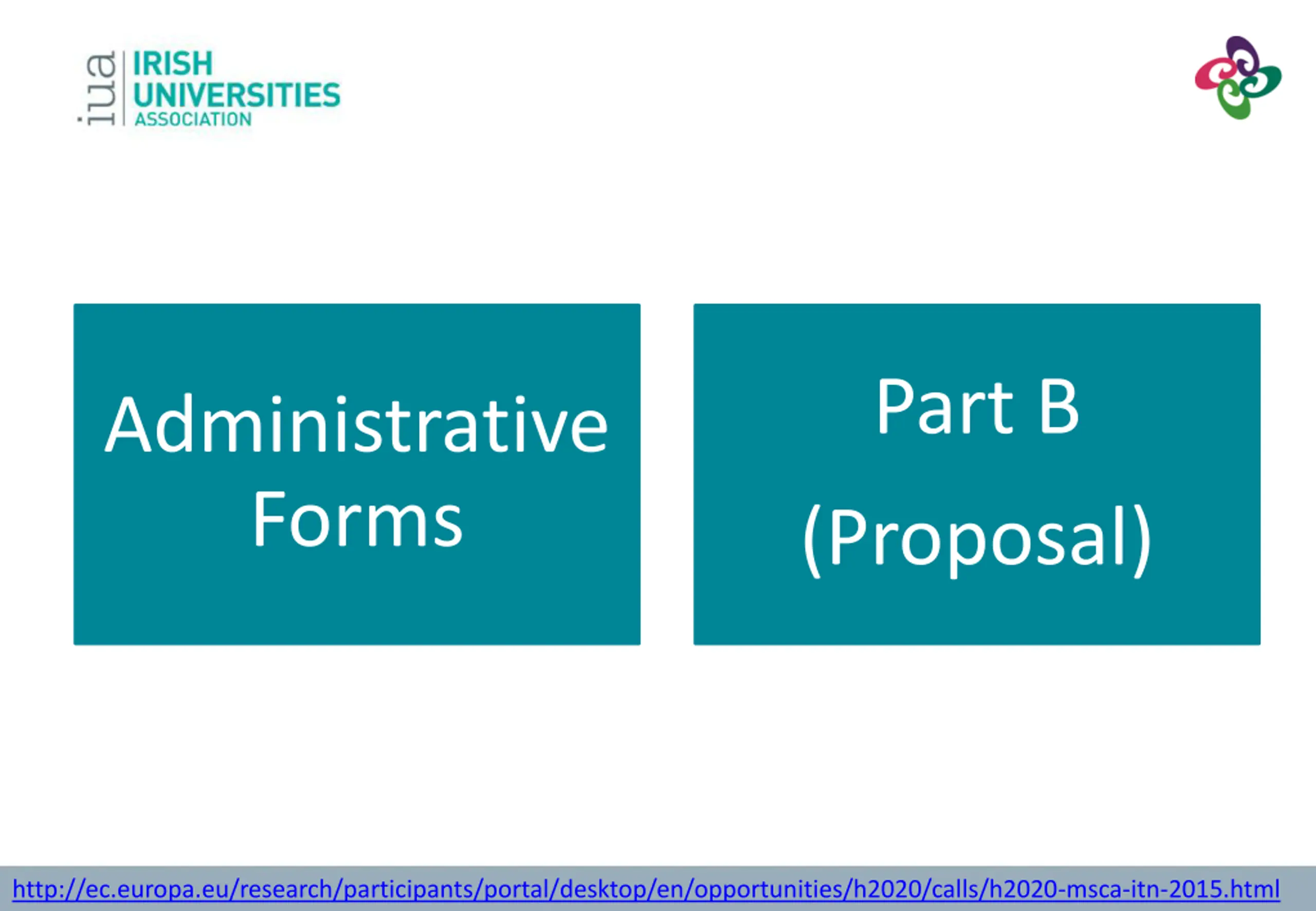 iua IRISH UNIVERSITIES ASSOCIATION

Administrative Forms

Part B (Proposal)

http://ec.europa.eu/research/participants/portal/desktop/en/opportunities/h2020/calls/h2020-msca-itn-2015.html